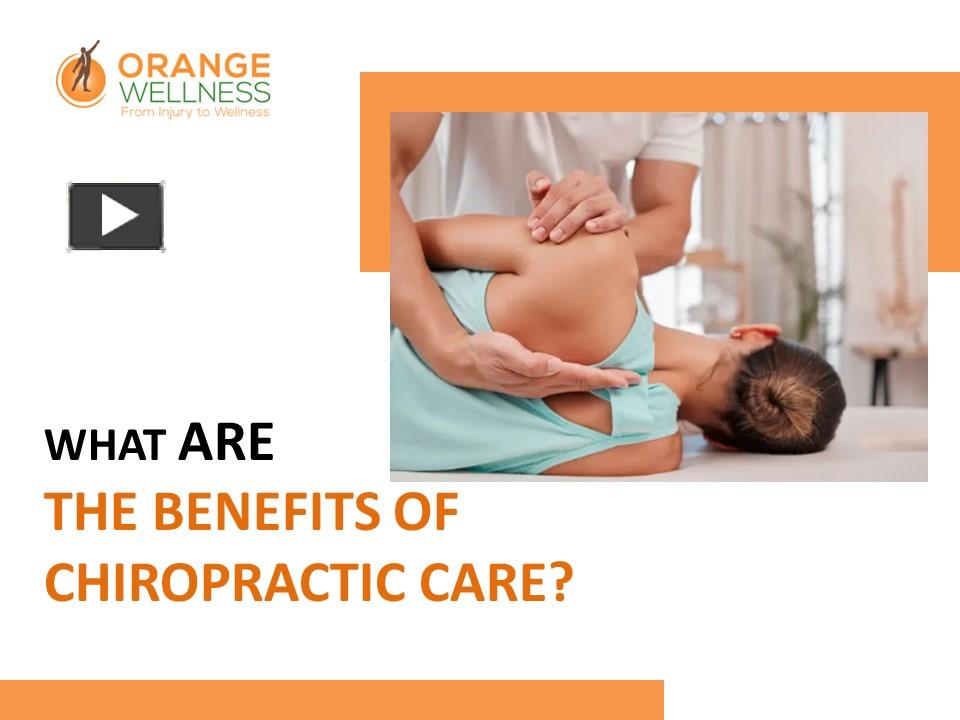 ORANGE
WELLNESS
From Injury to Wellness

WHAT ARE
THE BENEFITS OF
CHIROPRACTIC CARE?